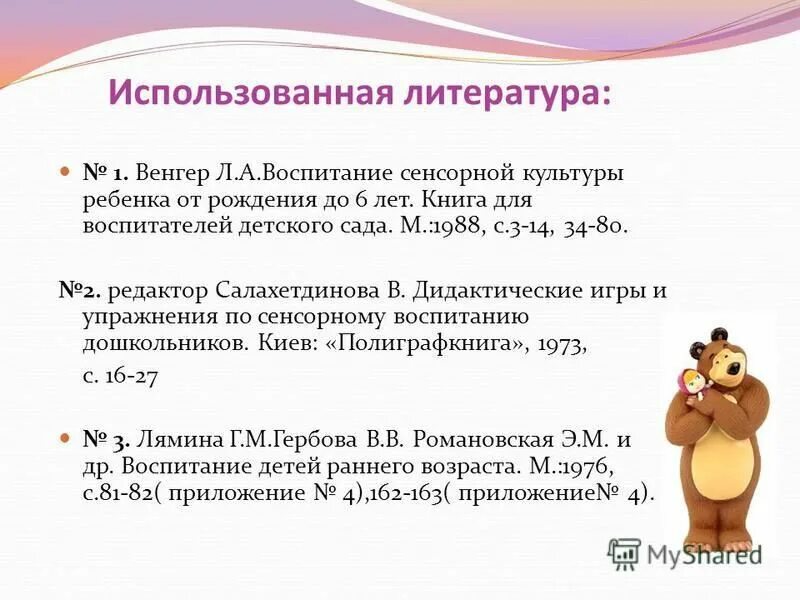 Использованная литература:

№ 1. Венгер Л.А.Воспитание сенсорной культуры ребенка от рождения до 6 лет. Книга для воспитателей детского сада. М.:1988, с.3-14, 34-80.

№2. редактор Салахетдинова В. Дидактические игры и упражнения по сенсорному воспитанию дошкольников. Киев: «Полиграфкнига», 1973,

с. 16-27

№ 3. Лямина Г.М.Гербова В.В. Романовская Э.М. и др. Воспитание детей раннего возраста. М.:1976, с.81-82( приложение № 4),162-163( приложение№ 4).

MyShared